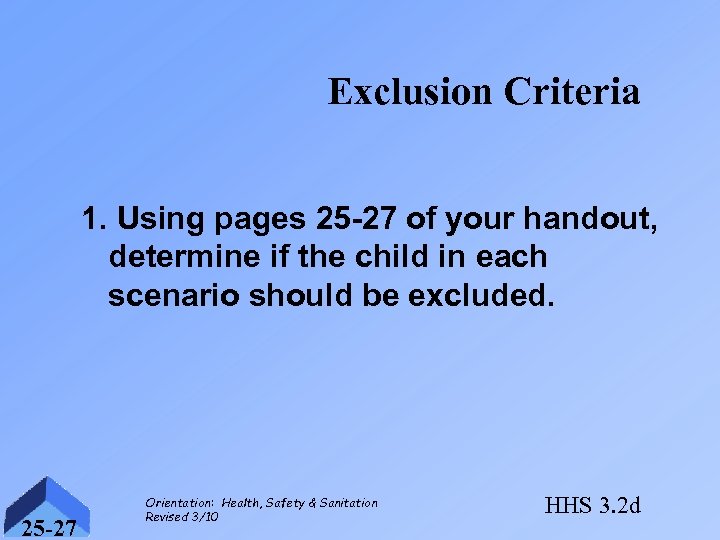 Exclusion Criteria

1. Using pages 25-27 of your handout, determine if the child in each scenario should be excluded.

25-27

Orientation: Health, Safety & Sanitation
Revised 3/10

HHS 3.2d